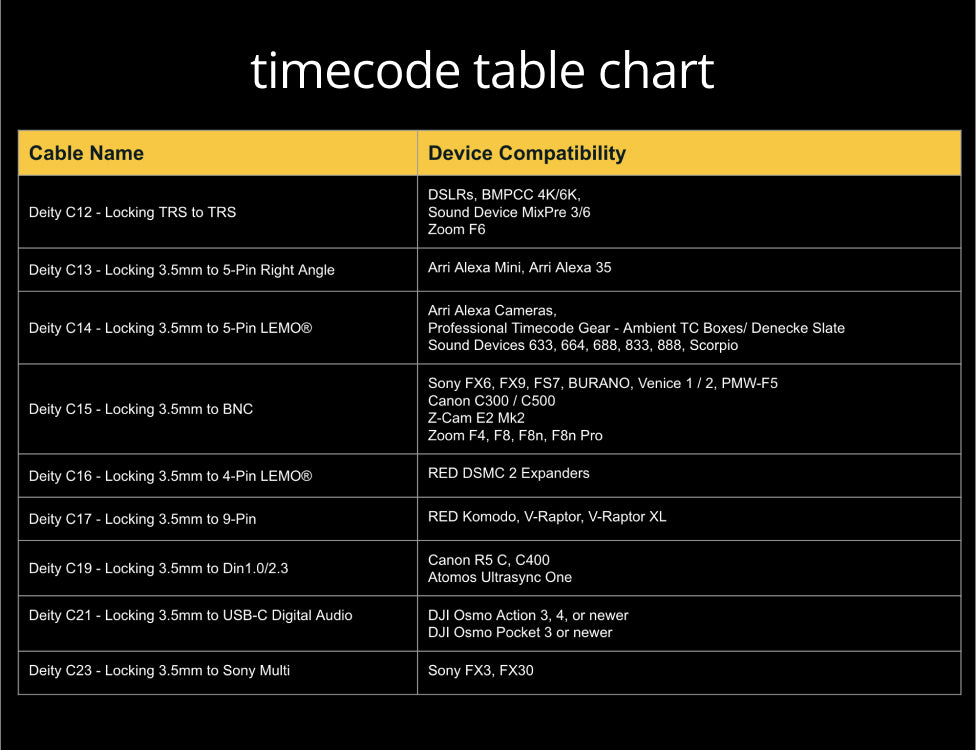 timecode table chart

| Cable Name | Device Compatibility |
|---|---|
| Deity C12 - Locking TRS to TRS | DSLRs, BMPCC 4K/6K, Sound Device MixPre 3/6 Zoom F6 |
| Deity C13 - Locking 3.5mm to 5-Pin Right Angle | Arri Alexa Mini, Arri Alexa 35 |
| Deity C14 - Locking 3.5mm to 5-Pin LEMO® | Arri Alexa Cameras, Professional Timecode Gear - Ambient TC Boxes/ Denecke Slate Sound Devices 633, 664, 688, 833, 888, Scorpio |
| Deity C15 - Locking 3.5mm to BNC | Sony FX6, FX9, FS7, BURANO, Venice 1 / 2, PMW-F5 Canon C300 / C500 Z-Cam E2 Mk2 Zoom F4, F8, F8n, F8n Pro |
| Deity C16 - Locking 3.5mm to 4-Pin LEMO® | RED DSMC 2 Expanders |
| Deity C17 - Locking 3.5mm to 9-Pin | RED Komodo, V-Raptor, V-Raptor XL |
| Deity C19 - Locking 3.5mm to Din1.0/2.3 | Canon R5 C, C400 Atomos Ultrasync One |
| Deity C21 - Locking 3.5mm to USB-C Digital Audio | DJI Osmo Action 3, 4, or newer DJI Osmo Pocket 3 or newer |
| Deity C23 - Locking 3.5mm to Sony Multi | Sony FX3, FX30 |